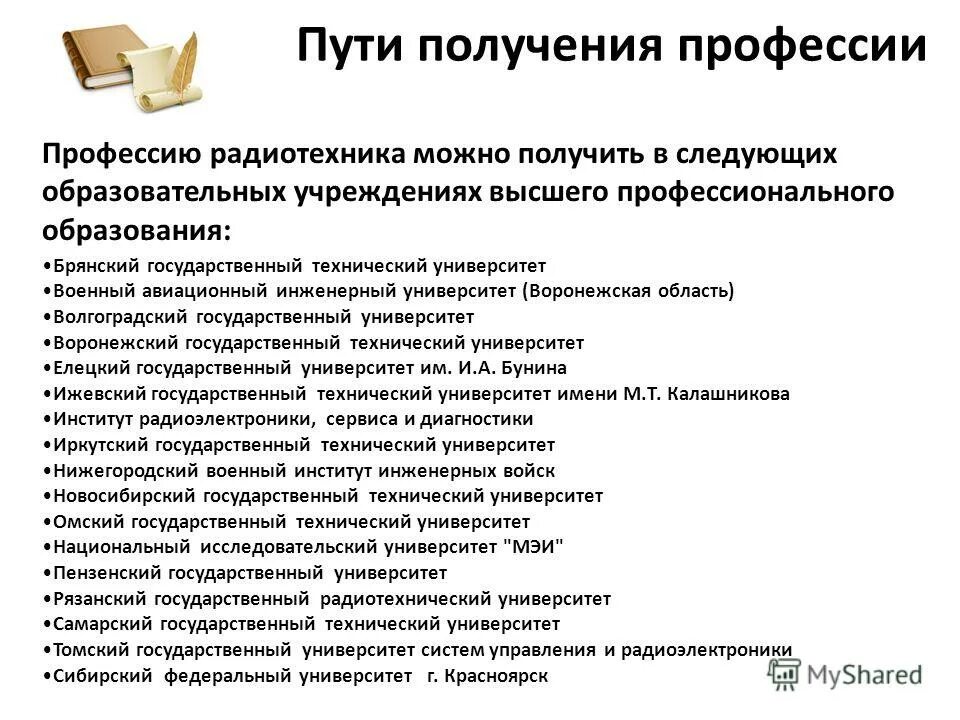 Пути получения профессии

Профессию радиотехника можно получить в следующих образовательных учреждениях высшего профессионального образования:

•Брянский государственный технический университет
•Военный авиационный инженерный университет (Воронежская область)
•Волгоградский государственный университет
•Воронежский государственный технический университет
•Елецкий государственный университет им. И.А. Бунина
•Ижевский государственный технический университет имени М.Т. Калашникова
•Институт радиоэлектроники, сервиса и диагностики
•Иркутский государственный технический университет
•Нижегородский военный институт инженерных войск
•Новосибирский государственный технический университет
•Омский государственный технический университет
•Национальный исследовательский университет "МЭИ"
•Пензенский государственный университет
•Рязанский государственный радиотехнический университет
•Самарский государственный технический университет
•Томский государственный университет систем управления и радиоэлектроники
•Сибирский федеральный университет г. Красноярск

MyShared